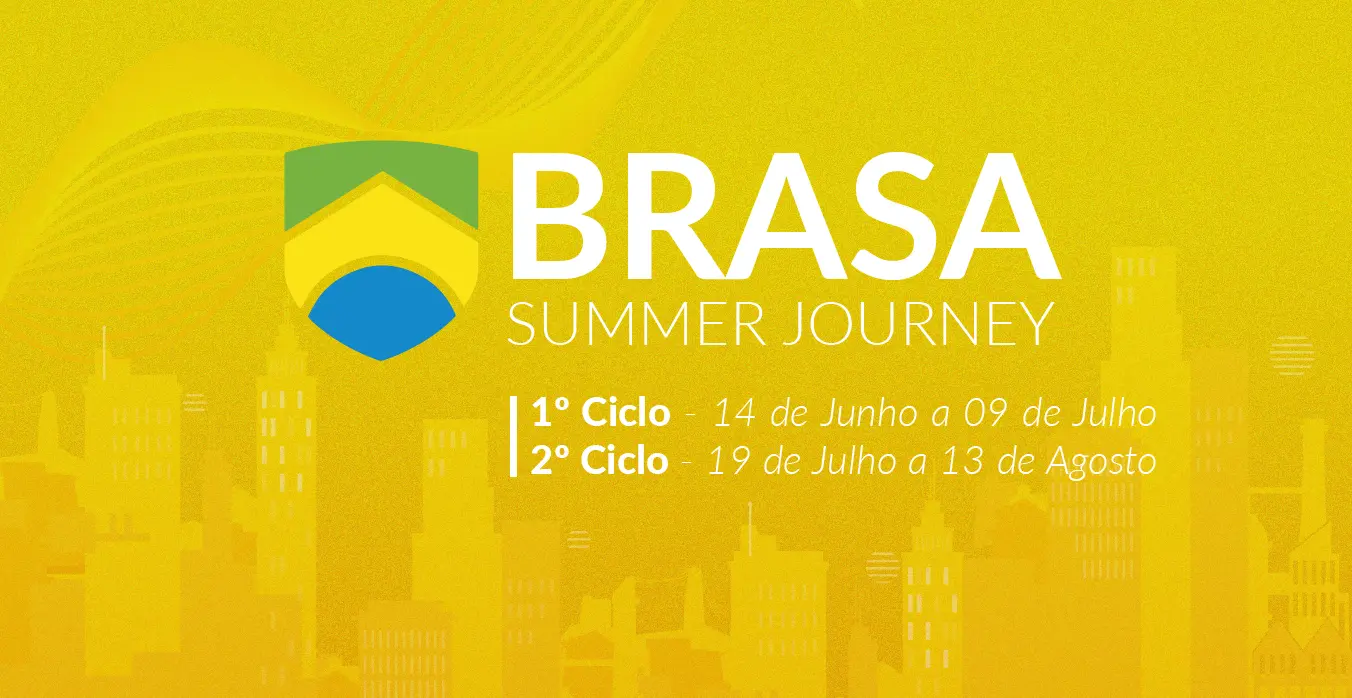 BRASA
SUMMER JOURNEY

1º Ciclo - 14 de Junho a 09 de Julho
2º Ciclo - 19 de Julho a 13 de Agosto